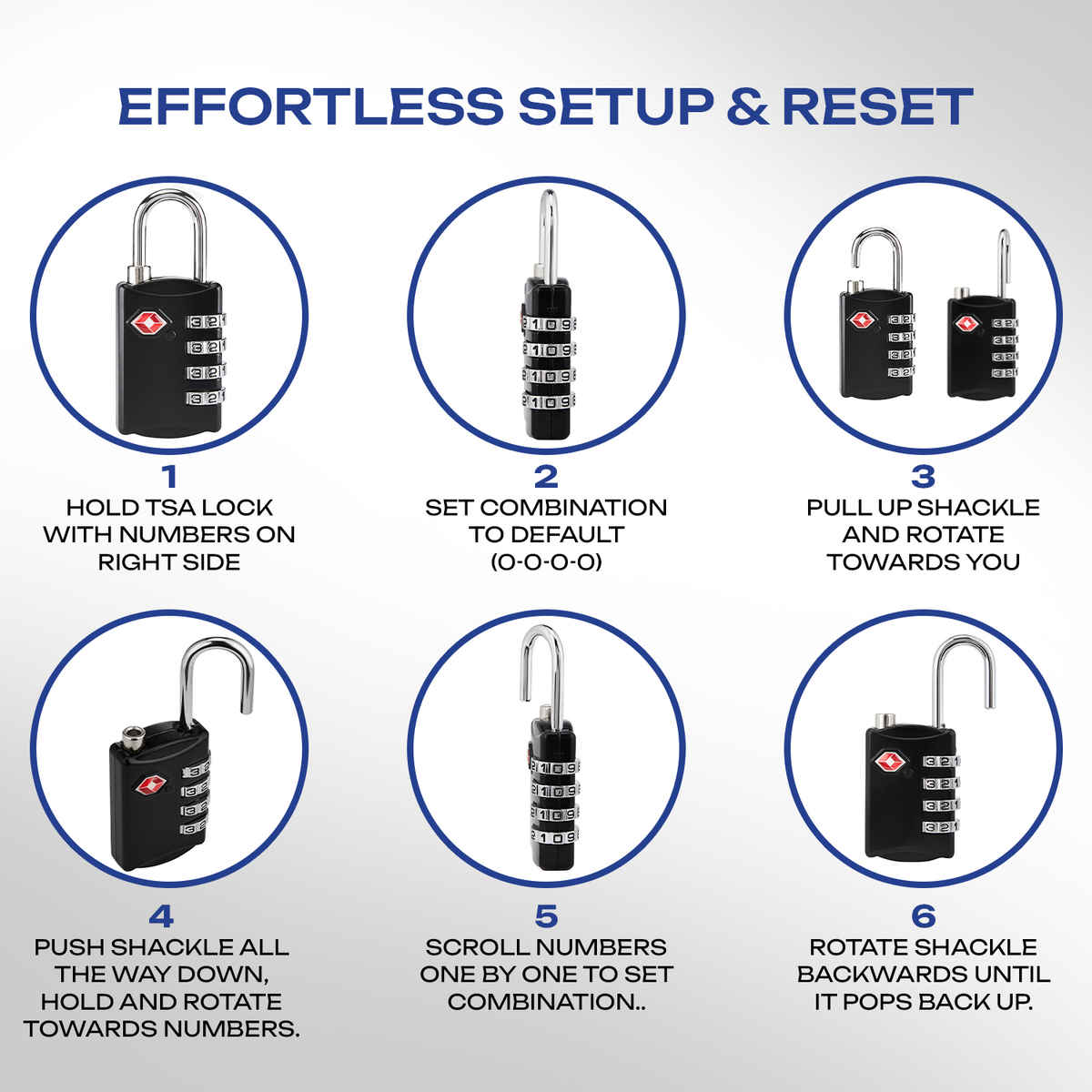 EFFORTLESS SETUP & RESET

1
HOLD TSA LOCK WITH NUMBERS ON RIGHT SIDE

2
SET COMBINATION TO DEFAULT (0-0-0-0)

3
PULL UP SHACKLE AND ROTATE TOWARDS YOU

4
PUSH SHACKLE ALL THE WAY DOWN, HOLD AND ROTATE TOWARDS NUMBERS.

5
SCROLL NUMBERS ONE BY ONE TO SET COMBINATION..

6
ROTATE SHACKLE BACKWARDS UNTIL IT POPS BACK UP.